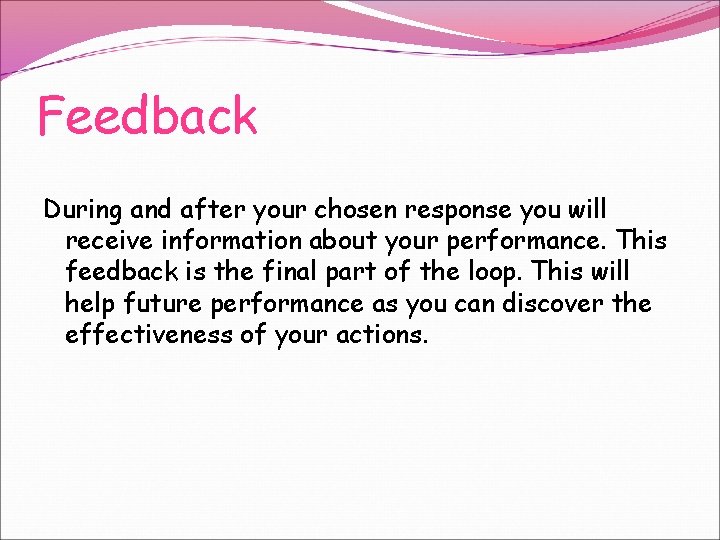 Feedback

During and after your chosen response you will receive information about your performance. This feedback is the final part of the loop. This will help future performance as you can discover the effectiveness of your actions.